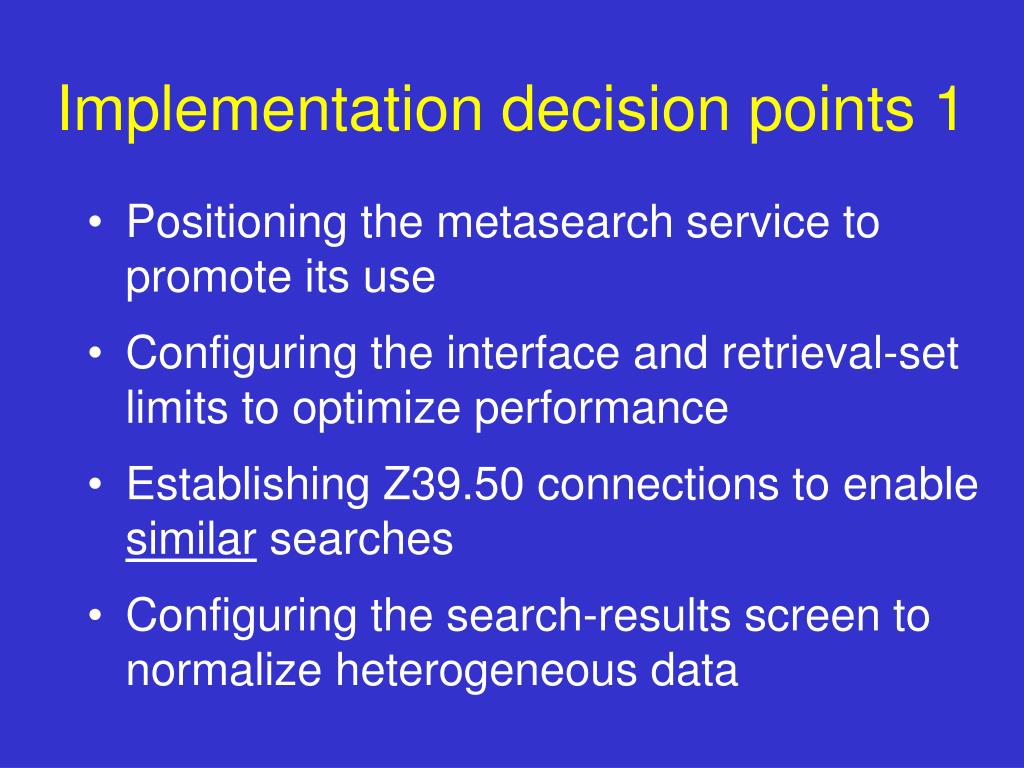 Implementation decision points 1

• Positioning the metasearch service to promote its use

• Configuring the interface and retrieval-set limits to optimize performance

• Establishing Z39.50 connections to enable similar searches

• Configuring the search-results screen to normalize heterogeneous data